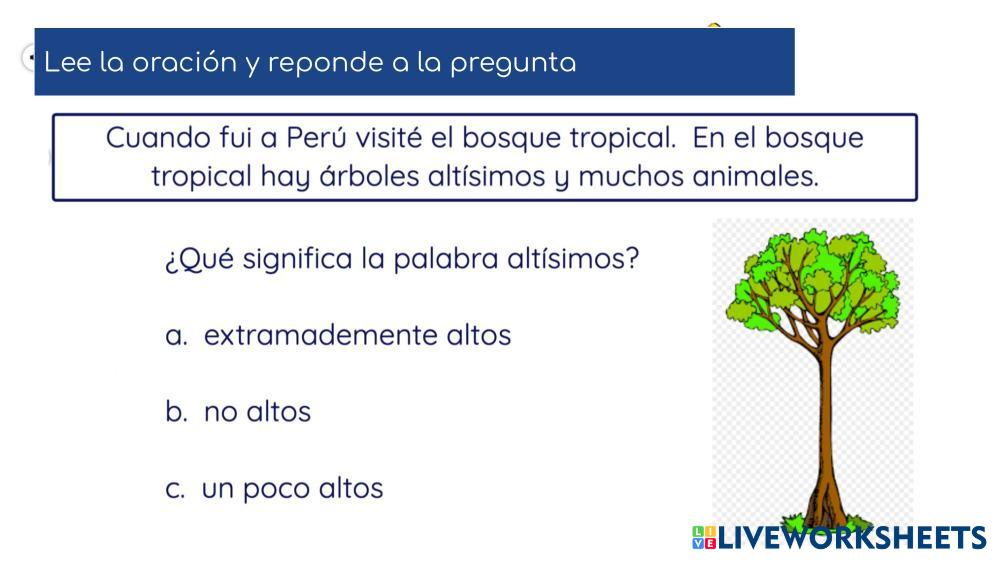 Lee la oración y reponde a la pregunta

Cuando fui a Perú visité el bosque tropical. En el bosque tropical hay árboles altísimos y muchos animales.

¿Qué significa la palabra altísimos?

a. extramademente altos

b. no altos

c. un poco altos

LIVEWORKSHEETS